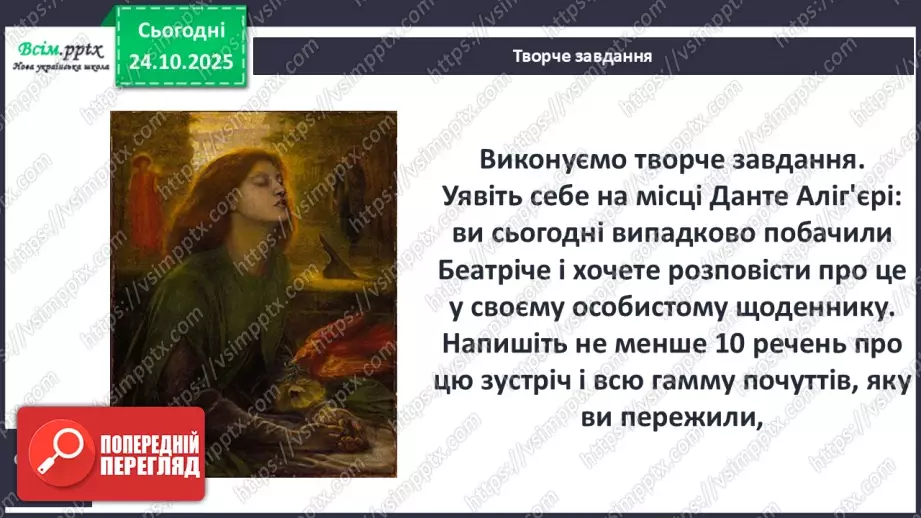 Всім.pptx
Нова українська школа

Сьогодні
24.10.2025

Творче завдання

Виконуємо творче завдання. Уявіть себе на місці Данте Аліг'єрі: ви сьогодні випадково побачили Беатріче і хочете розповісти про це у своєму особистому щоденнику. Напишіть не менше 10 речень про цю зустріч і всю гамму почуттів, яку ви пережили,

ПОПЕРЕДНІЙ ПЕРЕГЛЯД

https://vsimpptx.com